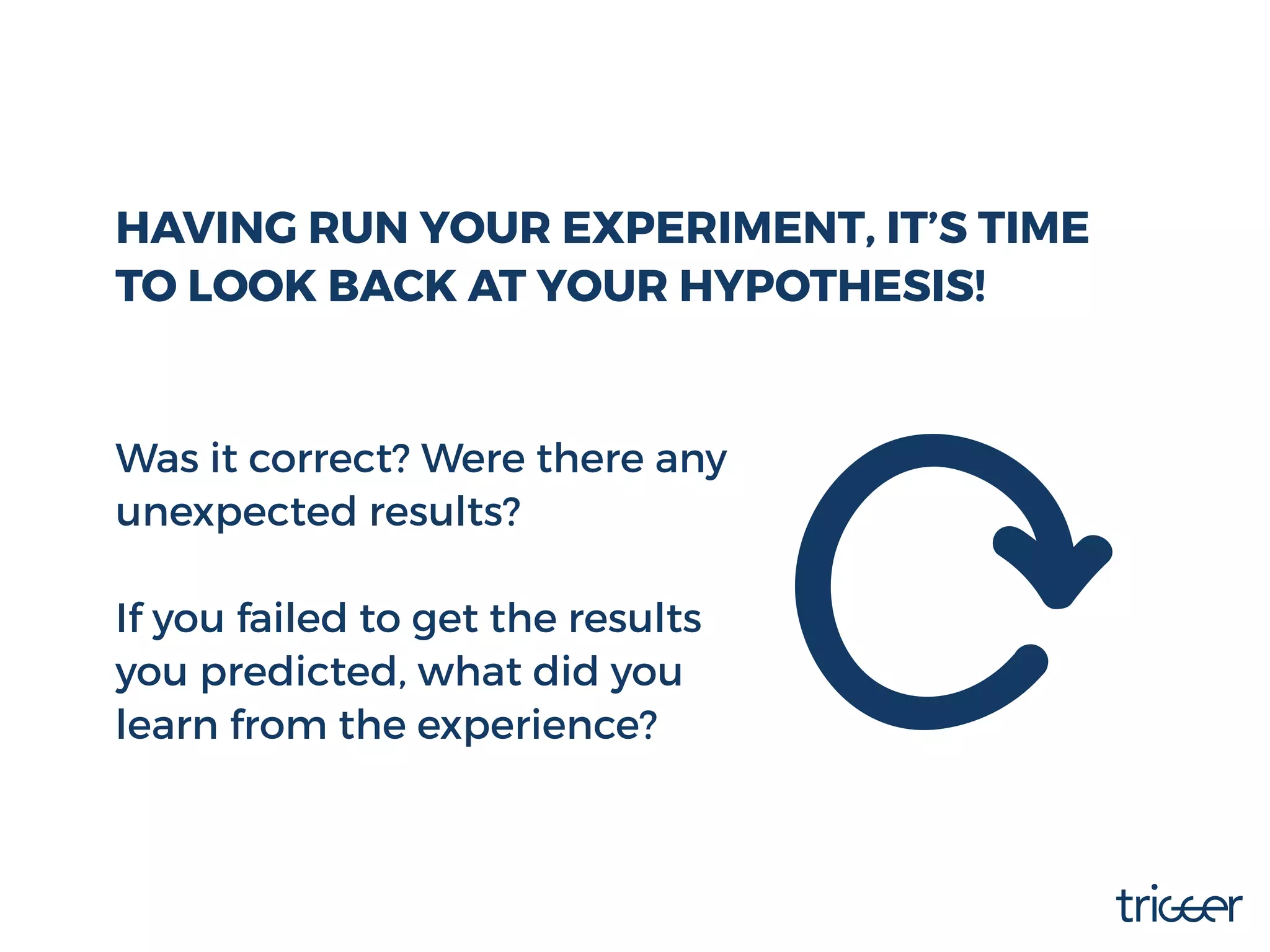 HAVING RUN YOUR EXPERIMENT, IT'S TIME TO LOOK BACK AT YOUR HYPOTHESIS!

Was it correct? Were there any unexpected results?

If you failed to get the results you predicted, what did you learn from the experience?

trigger